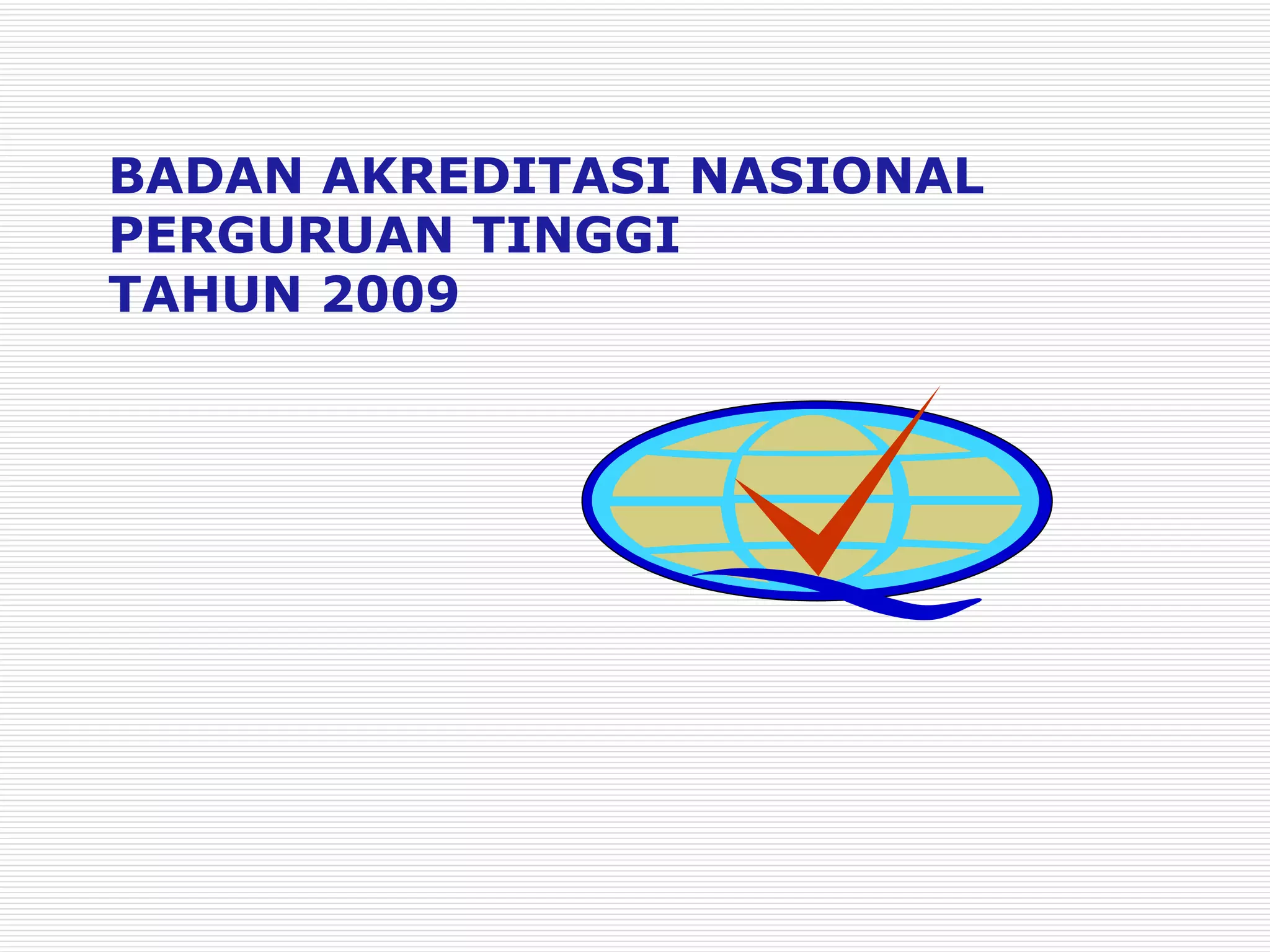 BADAN AKREDITASI NASIONAL
PERGURUAN TINGGI
TAHUN 2009